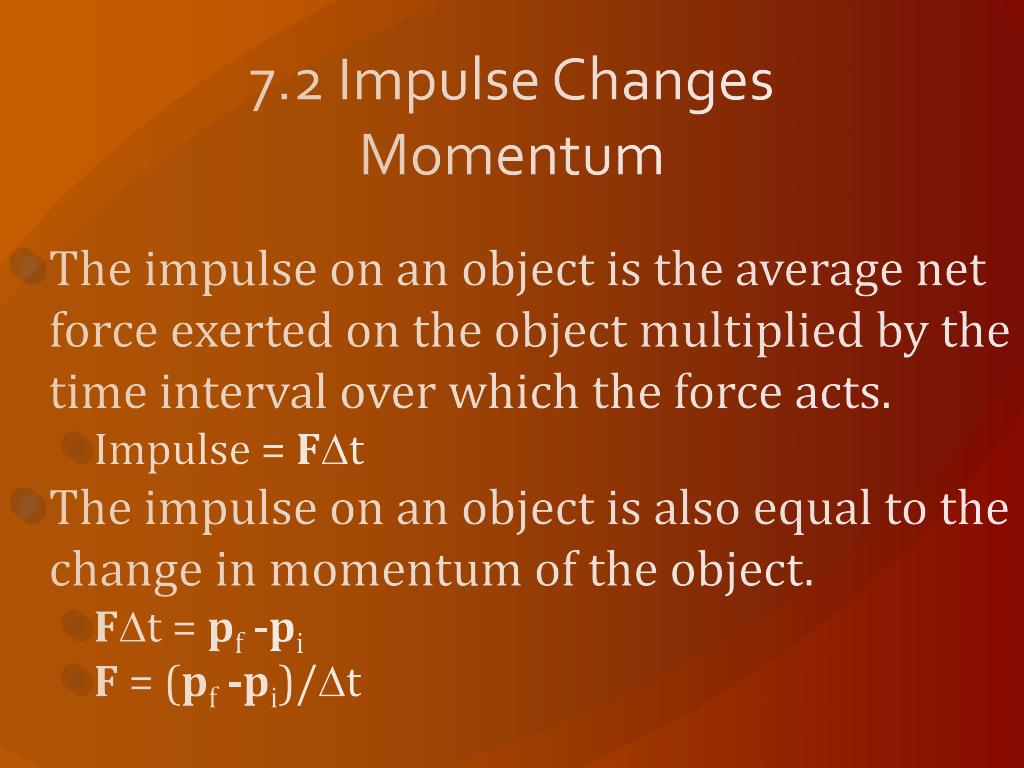 7.2 Impulse Changes Momentum

The impulse on an object is the average net force exerted on the object multiplied by the time interval over which the force acts.

Impulse = $\mathbf{F}\Delta t$

The impulse on an object is also equal to the change in momentum of the object.

$\mathbf{F}\Delta t = \mathbf{p}_f - \mathbf{p}_i$

$\mathbf{F} = (\mathbf{p}_f - \mathbf{p}_i)/\Delta t$